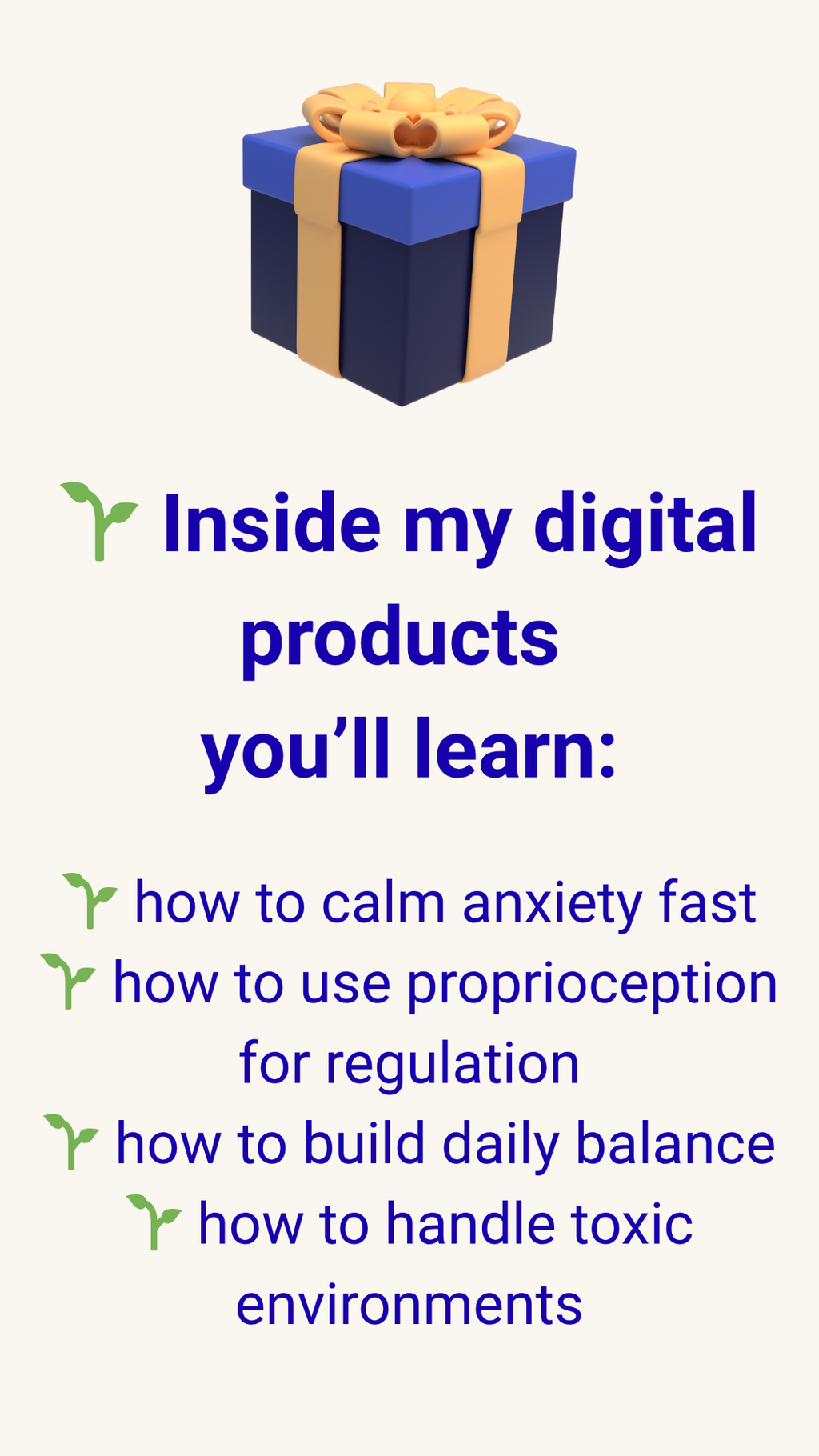 🌱 Inside my digital products
you’ll learn:

🌱 how to calm anxiety fast
🌱 how to use proprioception for regulation
🌱 how to build daily balance
🌱 how to handle toxic environments